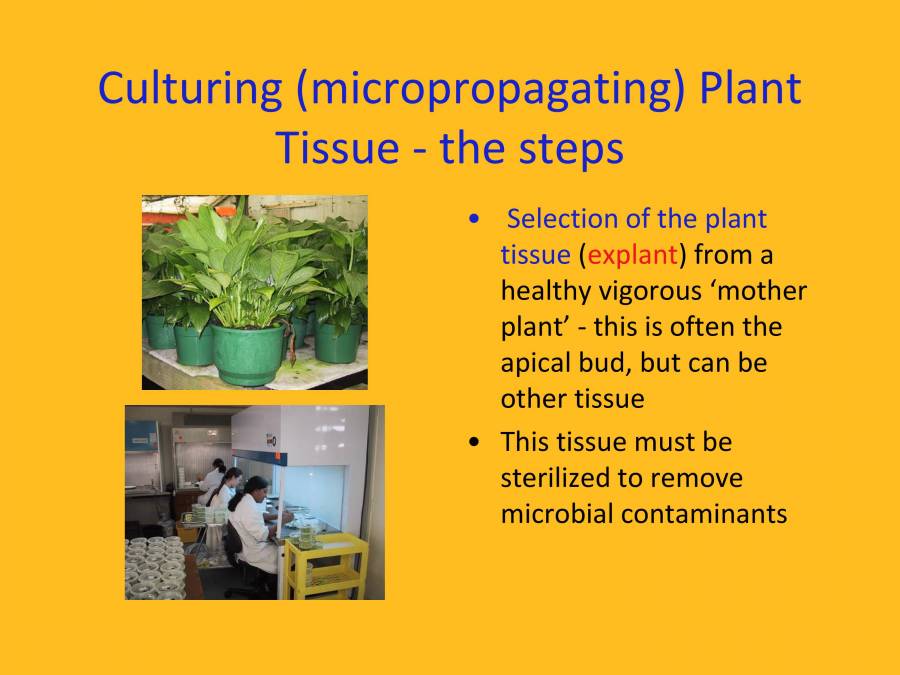 Culturing (micropropagating) Plant Tissue - the steps

• Selection of the plant tissue (explant) from a healthy vigorous ‘mother plant’ - this is often the apical bud, but can be other tissue

• This tissue must be sterilized to remove microbial contaminants